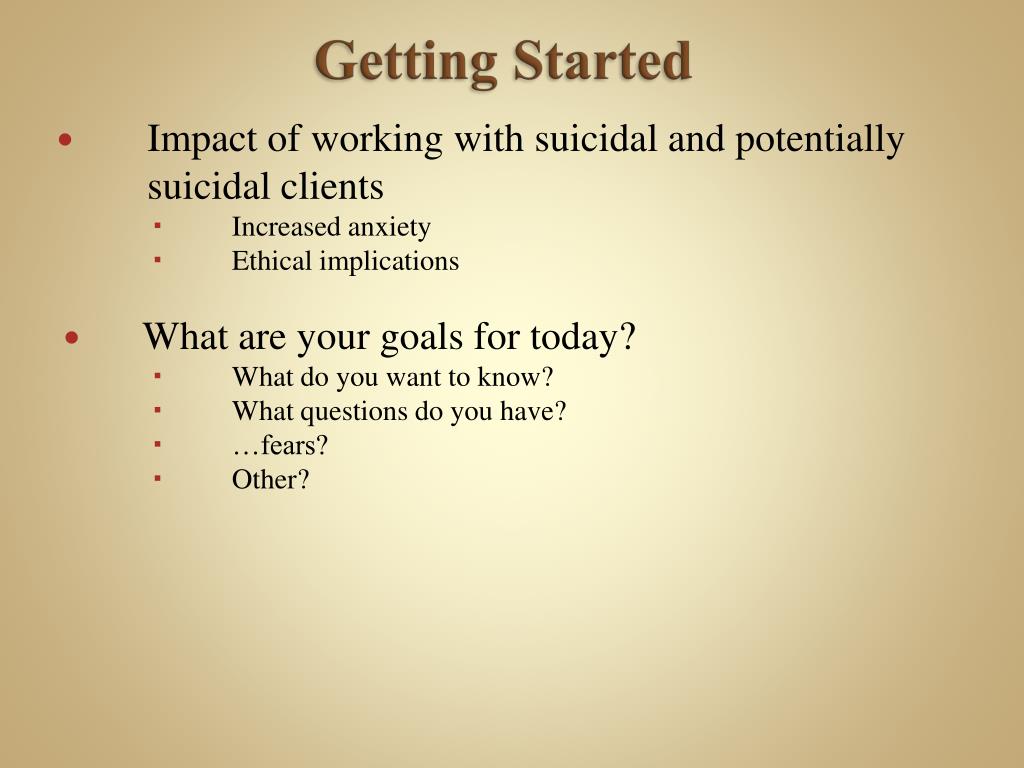 Getting Started

• Impact of working with suicidal and potentially suicidal clients
▪ Increased anxiety
▪ Ethical implications

• What are your goals for today?
▪ What do you want to know?
▪ What questions do you have?
▪ …fears?
▪ Other?